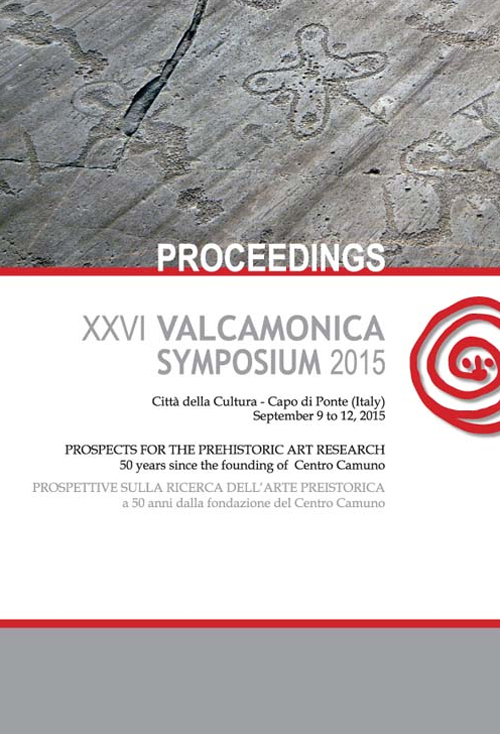 PROCEEDINGS

XXVI VALCAMONICA SYMPOSIUM 2015

Città della Cultura - Capo di Ponte (Italy)
September 9 to 12, 2015

PROSPECTS FOR THE PREHISTORIC ART RESEARCH
50 years since the founding of Centro Camuno

PROSPETTIVE SULLA RICERCA DELL'ARTE PREISTORICA
a 50 anni dalla fondazione del Centro Camuno